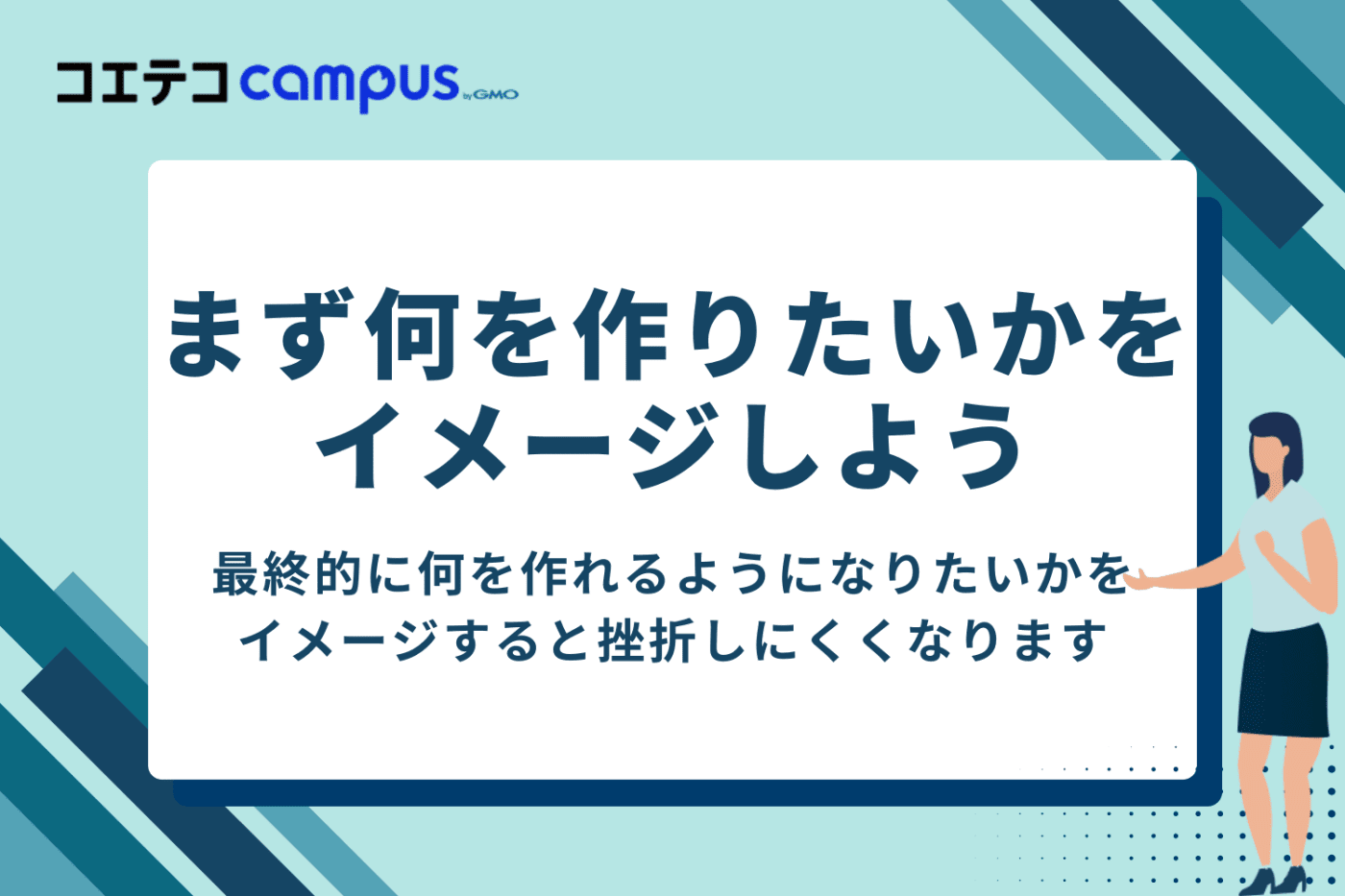 コエテコ campus by GMO

まず何を作りたいかをイメージしよう

最終的に何を作れるようになりたいかをイメージすると挫折しにくくなります